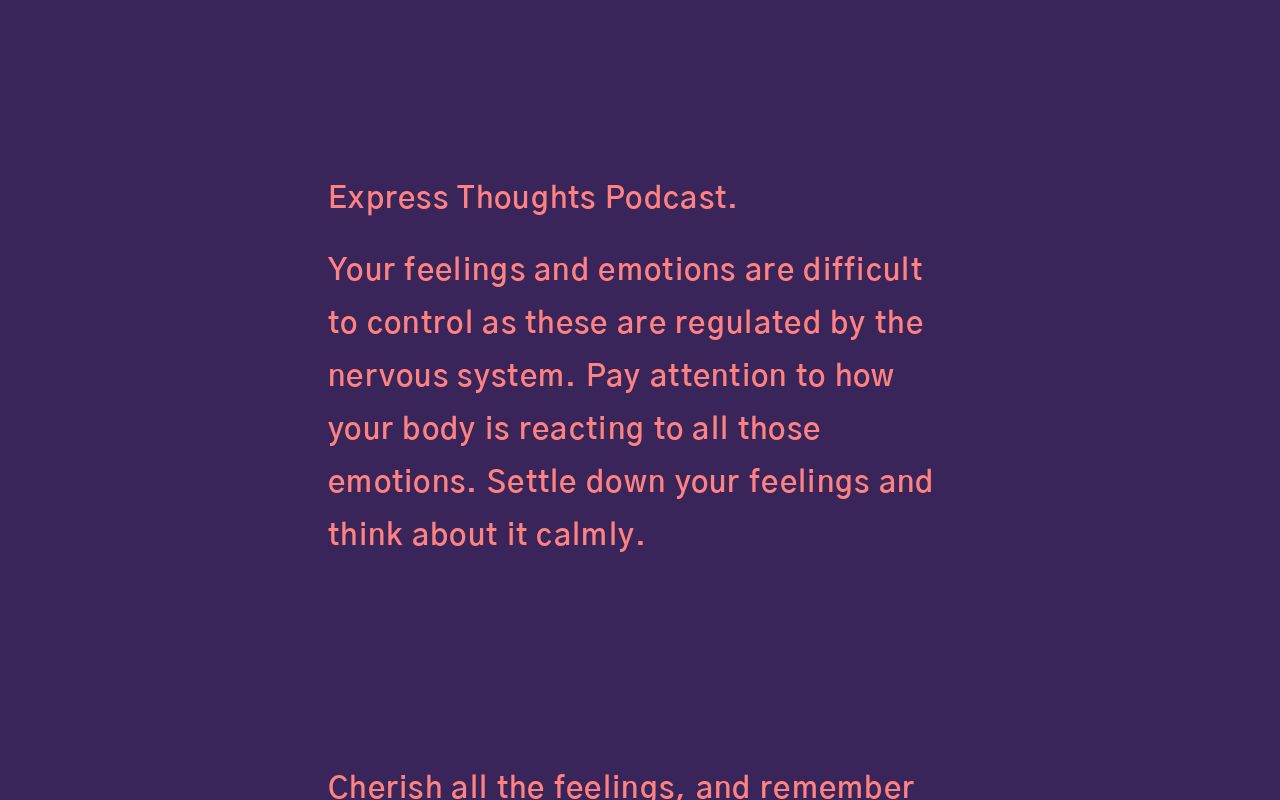 Express Thoughts Podcast.

Your feelings and emotions are difficult to control as these are regulated by the nervous system. Pay attention to how your body is reacting to all those emotions. Settle down your feelings and think about it calmly.

Cherish all the feelings, and remember